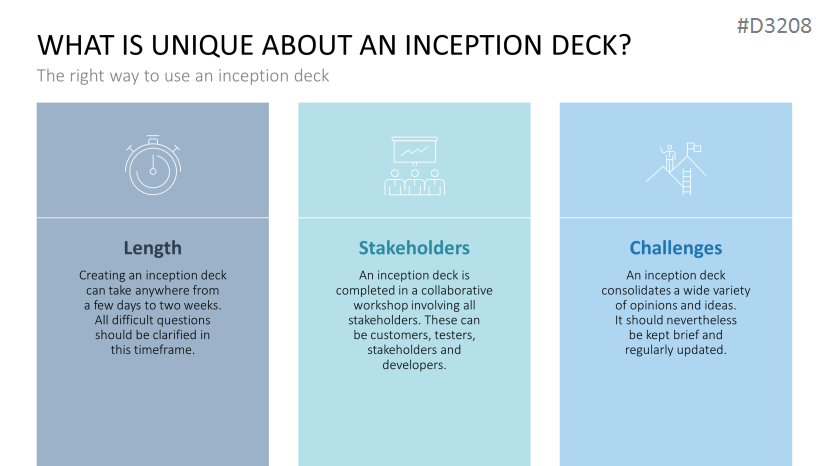 #D3208

WHAT IS UNIQUE ABOUT AN INCEPTION DECK?

The right way to use an inception deck

Length

Creating an inception deck can take anywhere from a few days to two weeks. All difficult questions should be clarified in this timeframe.

Stakeholders

An inception deck is completed in a collaborative workshop involving all stakeholders. These can be customers, testers, stakeholders and developers.

Challenges

An inception deck consolidates a wide variety of opinions and ideas. It should nevertheless be kept brief and regularly updated.